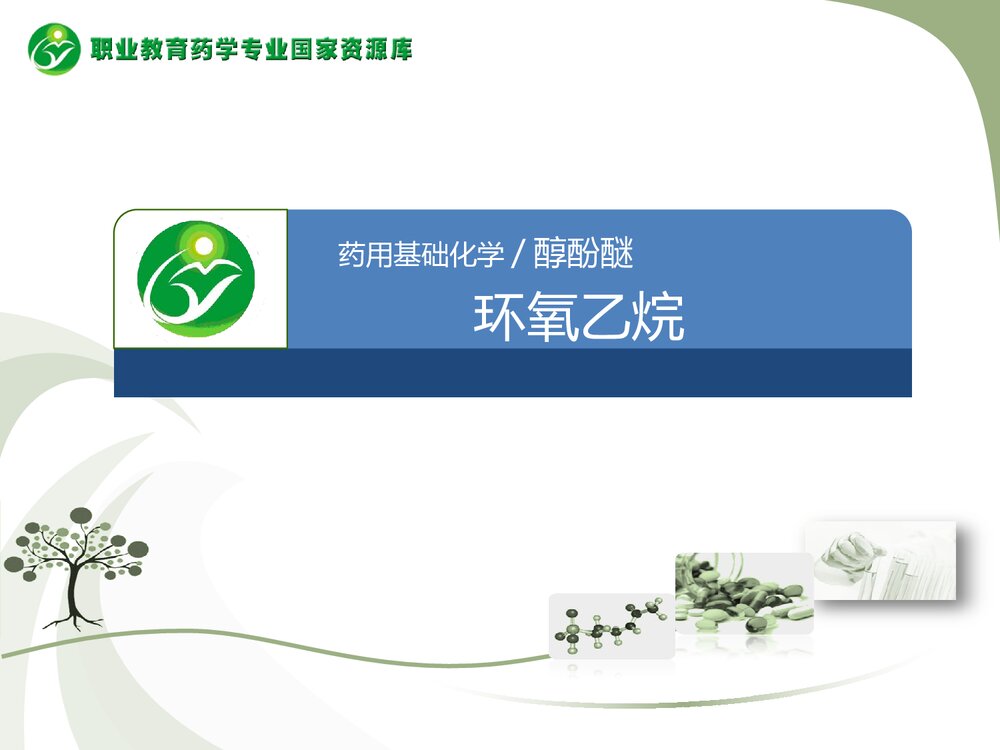 职业教育药学专业国家资源库

药用基础化学 / 醇酚醚

环氧乙烷